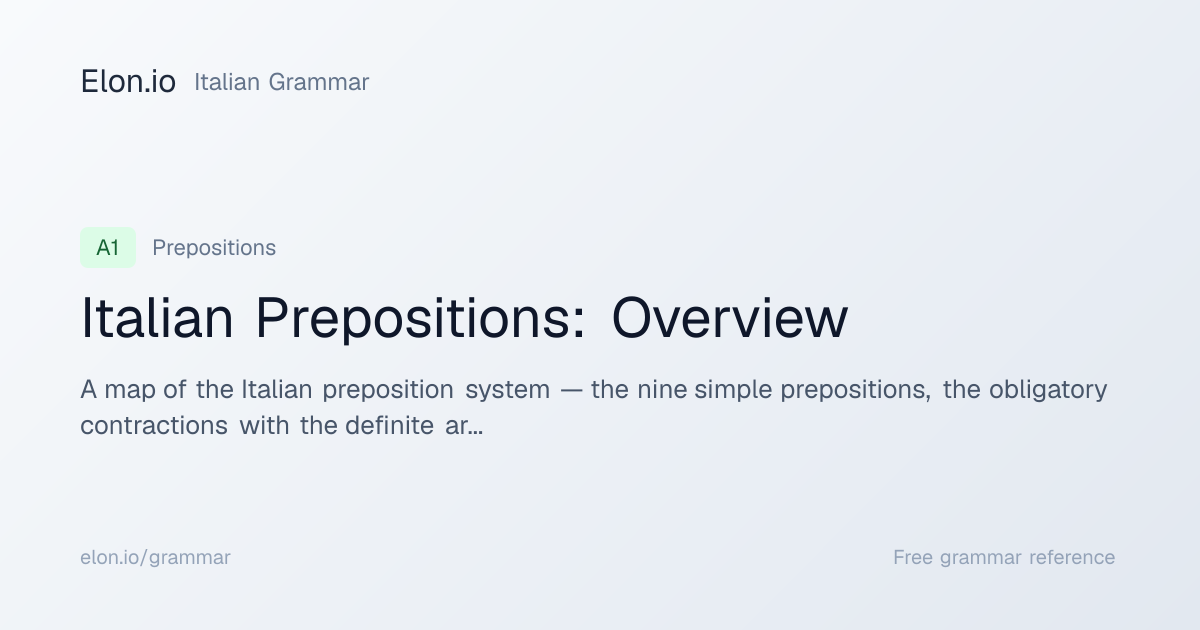 Elon.io Italian Grammar

A1 Prepositions

Italian Prepositions: Overview

A map of the Italian preposition system — the nine simple prepositions, the obligatory contractions with the definite ar...

elon.io/grammar

Free grammar reference